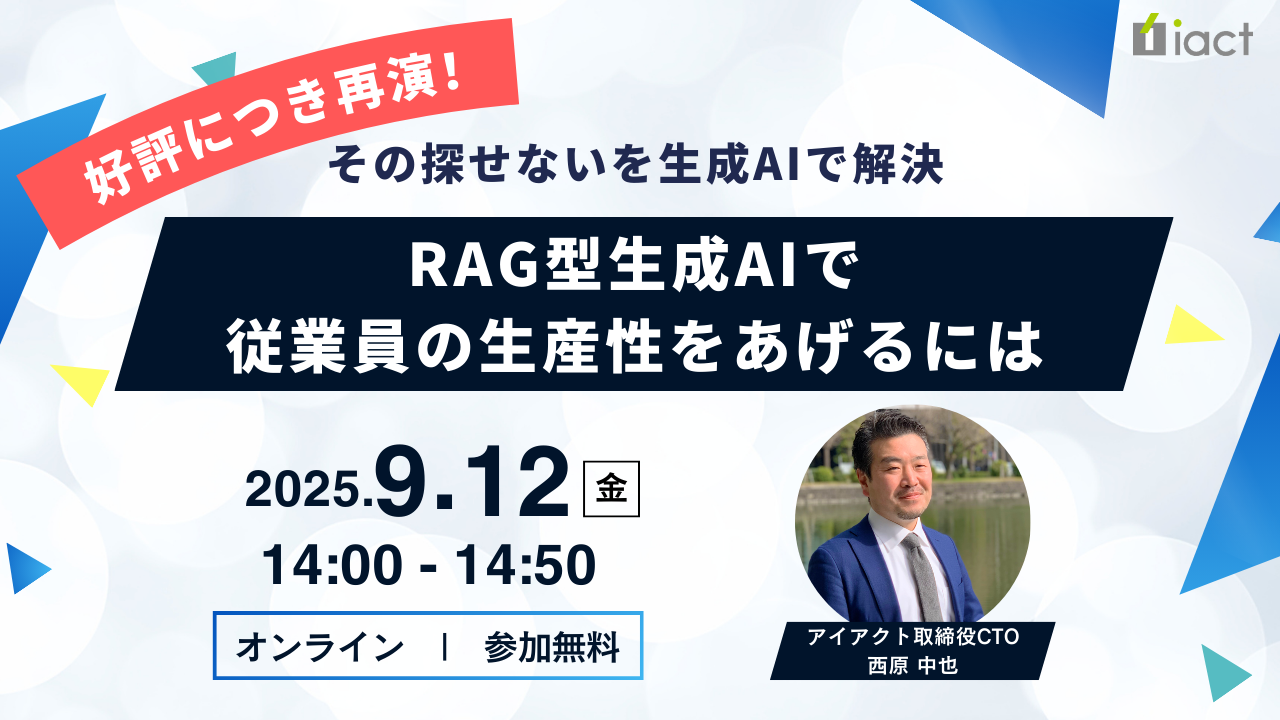 iact

好評につき再演!

その探せないを生成AIで解決

RAG型生成AIで
従業員の生産性をあげるには

2025.9.12 金
14:00 - 14:50

オンライン | 参加無料

アイアクト取締役CTO
西原 中也